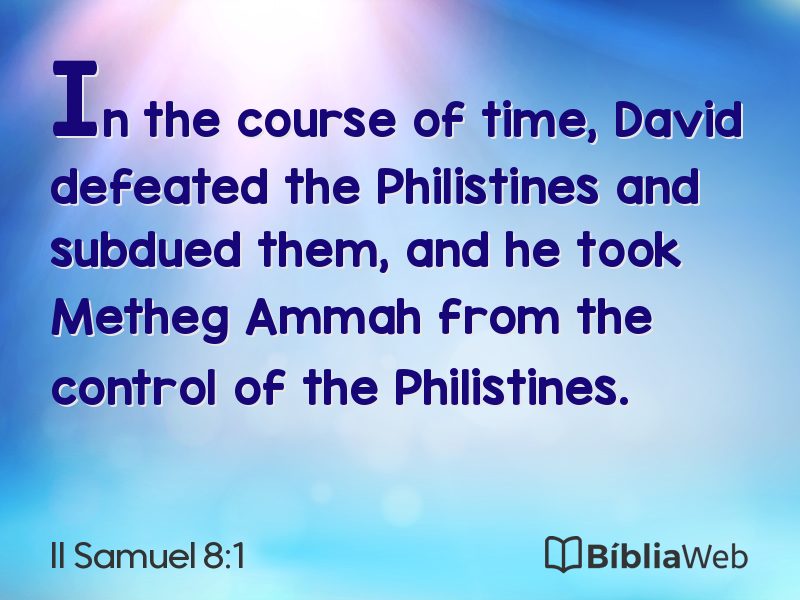 In the course of time, David defeated the Philistines and subdued them, and he took Metheg Ammah from the control of the Philistines.

II Samuel 8:1

BíbliaWeb